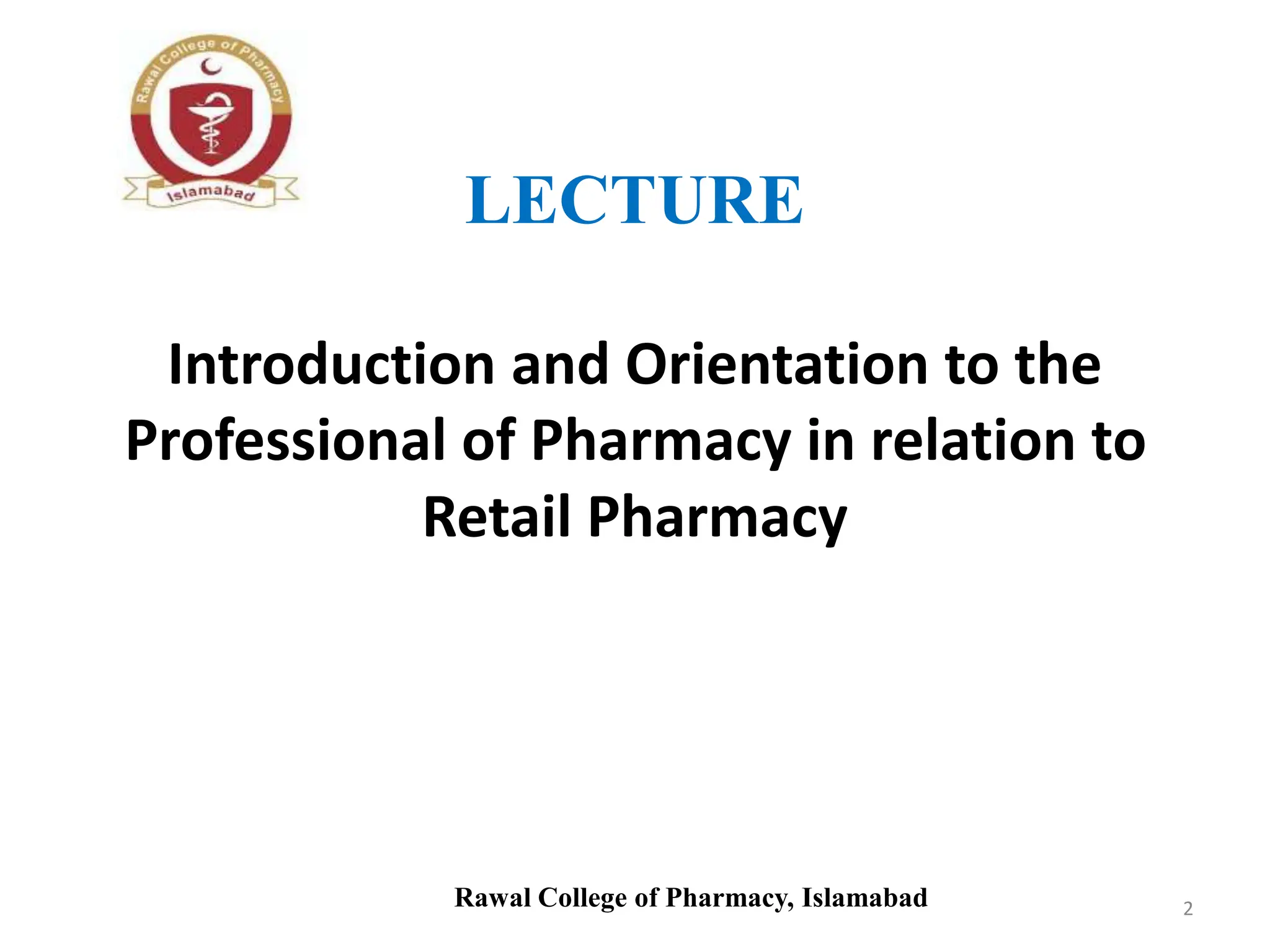 Rawal College of Pharmacy

Islamabad

LECTURE

Introduction and Orientation to the Professional of Pharmacy in relation to Retail Pharmacy

Rawal College of Pharmacy, Islamabad

2